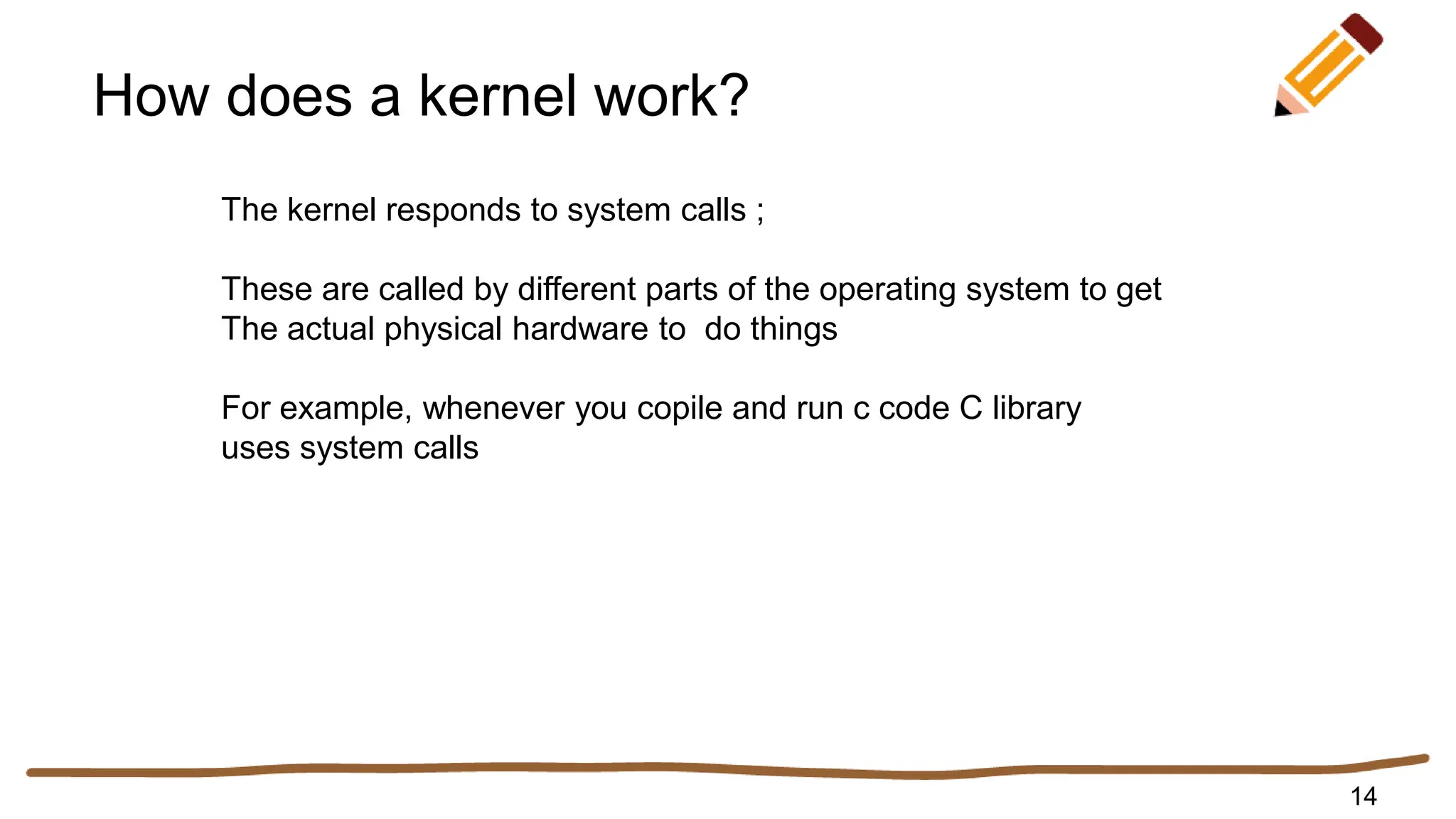 How does a kernel work?

The kernel responds to system calls ;

These are called by different parts of the operating system to get The actual physical hardware to  do things

For example, whenever you copile and run c code C library uses system calls

14